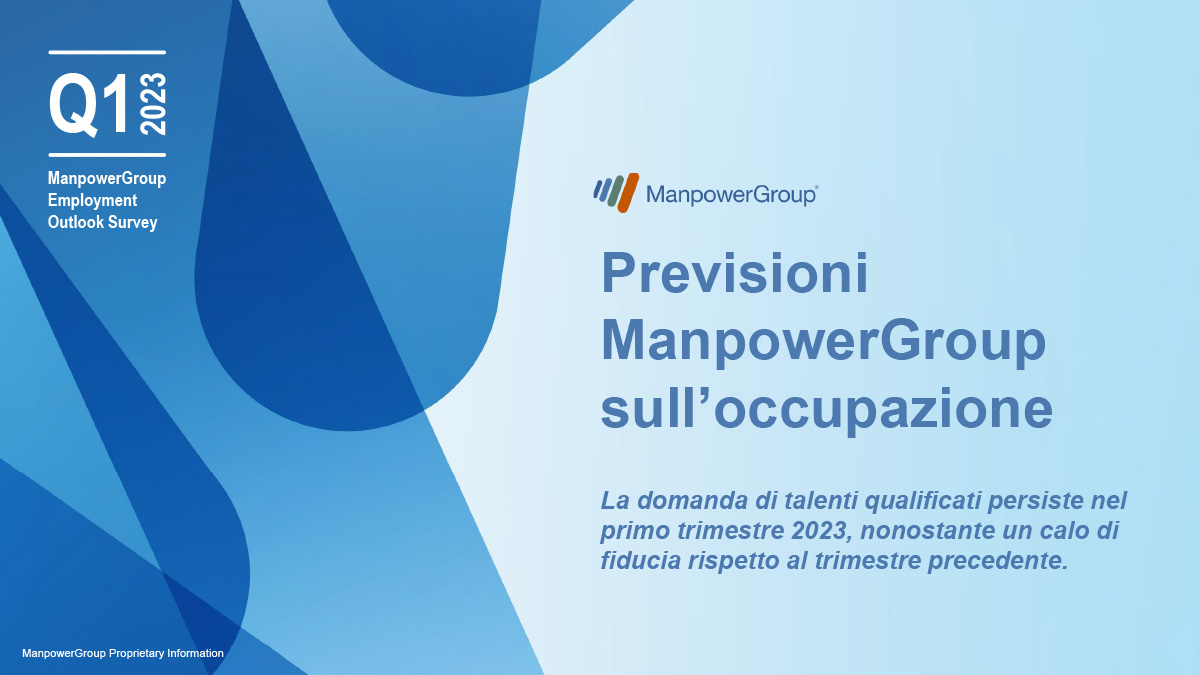 Q1 2023

ManpowerGroup Employment Outlook Survey

ManpowerGroup®

Previsioni ManpowerGroup sull’occupazione

La domanda di talenti qualificati persiste nel primo trimestre 2023, nonostante un calo di fiducia rispetto al trimestre precedente.

ManpowerGroup Proprietary Information